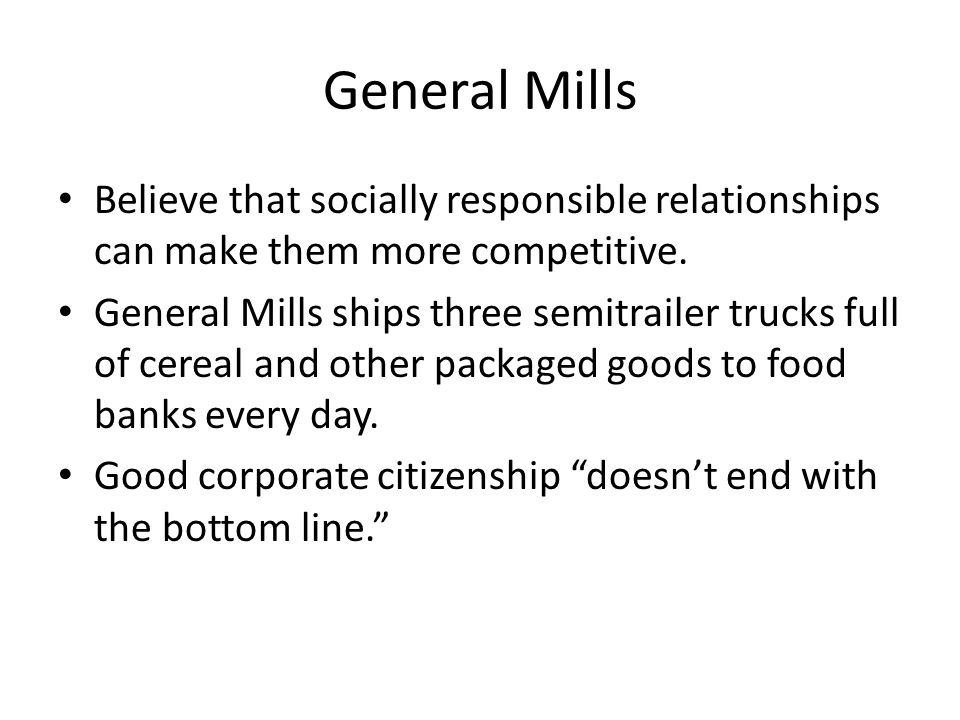 General Mills

• Believe that socially responsible relationships can make them more competitive.
• General Mills ships three semitrailer trucks full of cereal and other packaged goods to food banks every day.
• Good corporate citizenship “doesn’t end with the bottom line.”